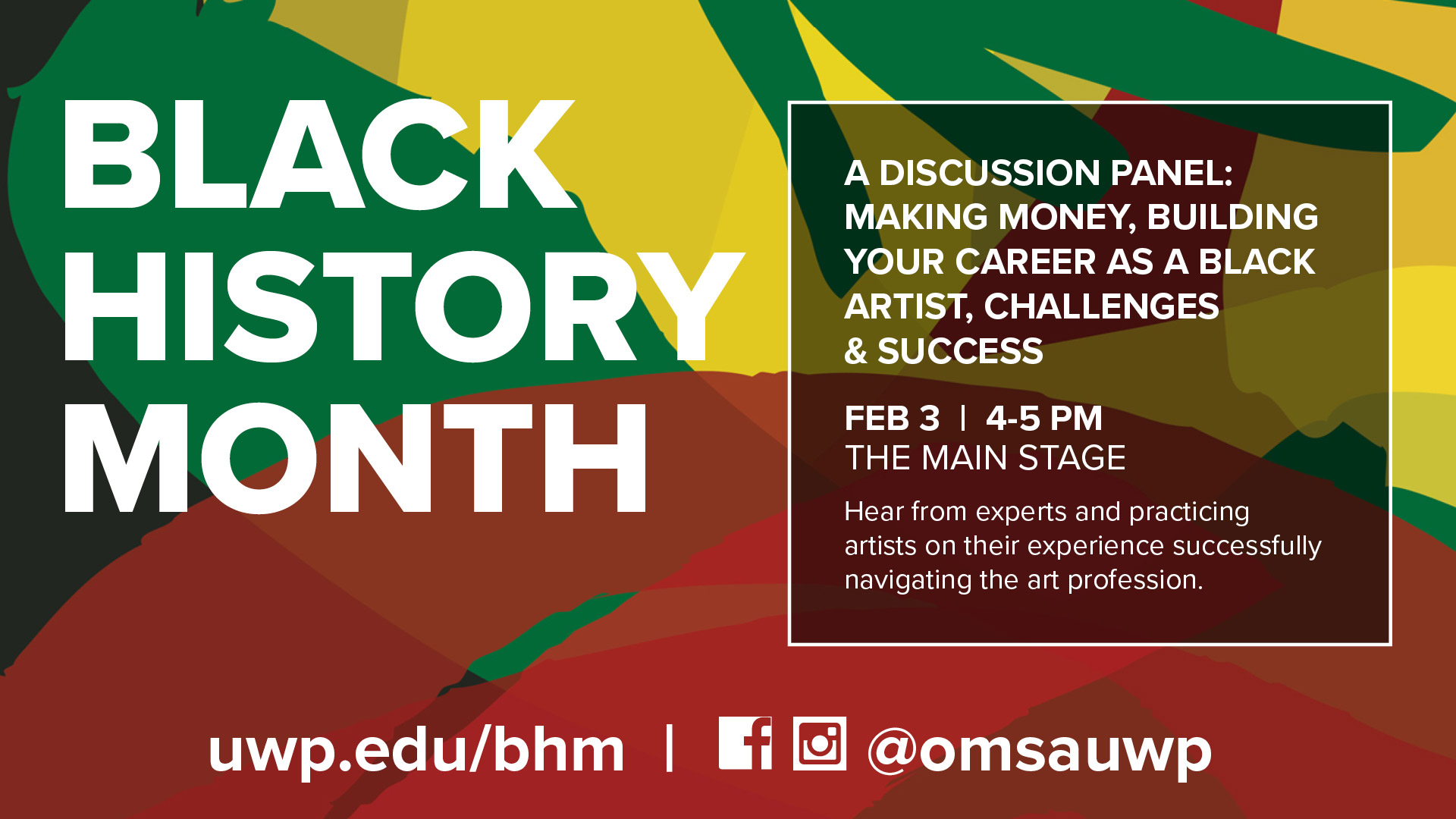 BLACK HISTORY MONTH

A DISCUSSION PANEL: MAKING MONEY, BUILDING YOUR CAREER AS A BLACK ARTIST, CHALLENGES & SUCCESS

FEB 3 | 4-5 PM
THE MAIN STAGE

Hear from experts and practicing artists on their experience successfully navigating the art profession.

uwp.edu/bhm | @omsauwp